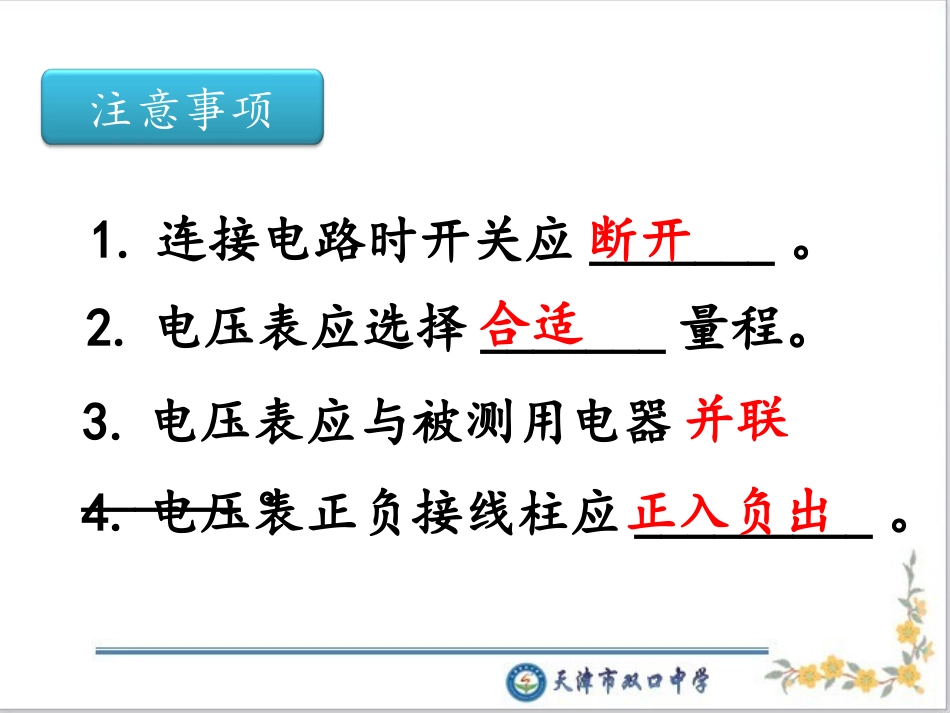 注意事项

1. 连接电路时开关应 断开 。

2. 电压表应选择 合适 量程。

3. 电压表应与被测用电器 并联

4. 电压表正负接线柱应 正入负出 。

天津市双口中学